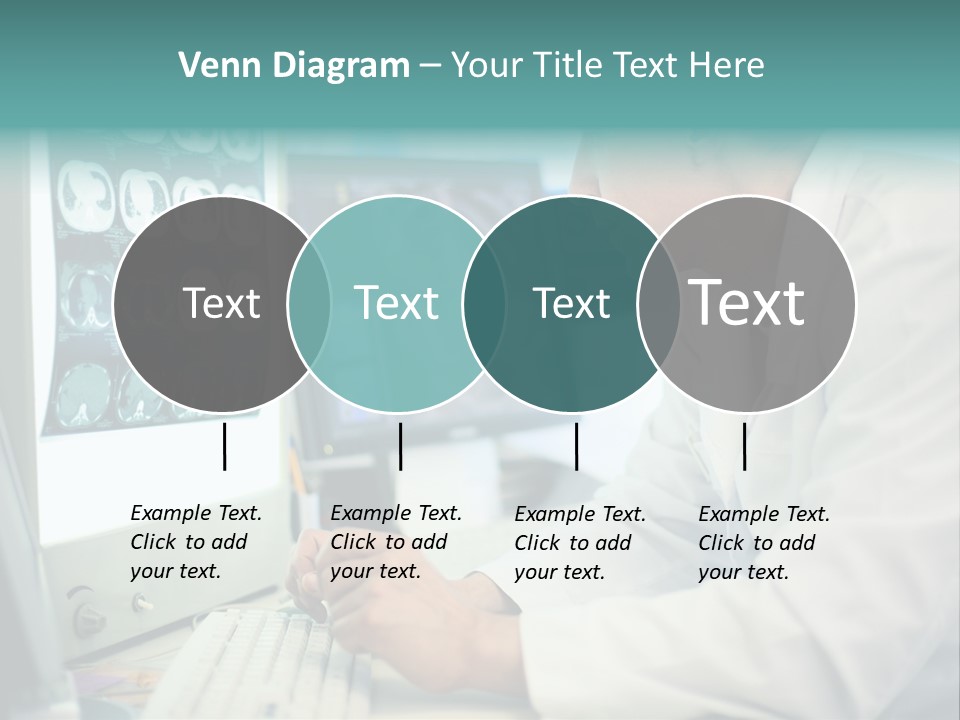 Venn Diagram – Your Title Text Here

Text

Text

Text

Text

Example Text. Click to add your text.

Example Text. Click to add your text.

Example Text. Click to add your text.

Example Text. Click to add your text.